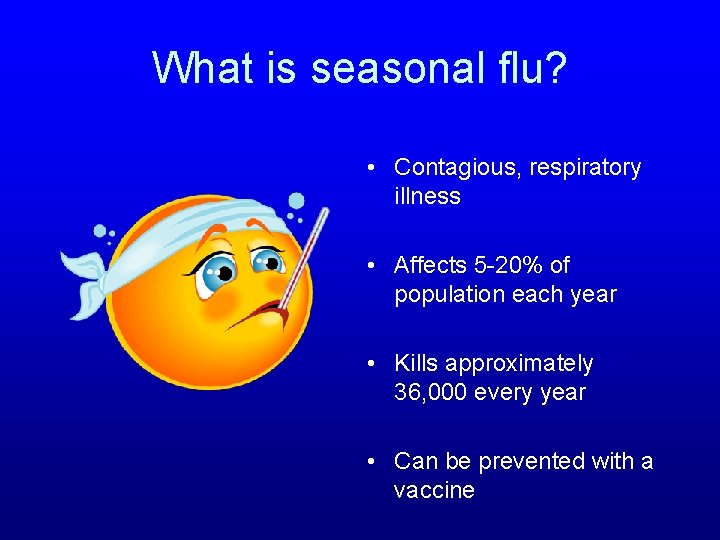 What is seasonal flu?

• Contagious, respiratory illness

• Affects 5-20% of population each year

• Kills approximately 36,000 every year

• Can be prevented with a vaccine